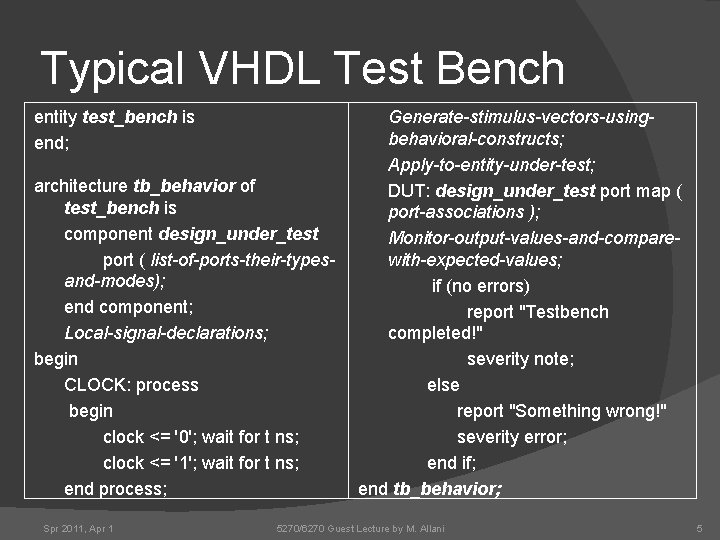 Typical VHDL Test Bench

entity test_bench is
end;

architecture tb_behavior of test_bench is
component design_under_test
port ( list-of-ports-their-types-and-modes);
end component;
Local-signal-declarations;
begin
CLOCK: process
begin
clock <= '0'; wait for t ns;
clock <= '1'; wait for t ns;
end process;

Generate-stimulus-vectors-using-behavioral-constructs;
Apply-to-entity-under-test;
DUT: design_under_test port map ( port-associations );
Monitor-output-values-and-compare-with-expected-values;
if (no errors)
report "Testbench completed!"
severity note;
else
report "Something wrong!"
severity error;
end if;
end tb_behavior;

Spr 2011, Apr 1

5270/6270 Guest Lecture by M. Allani

5